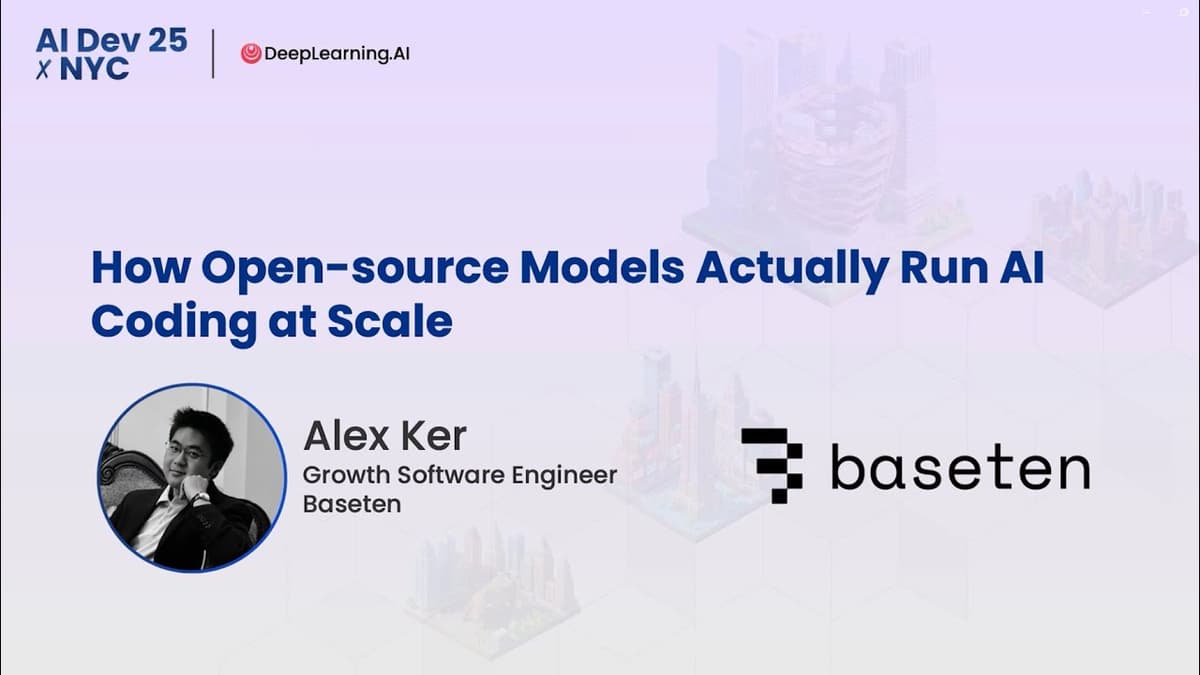 AI Dev 25 x NYC

DeepLearning.AI

How Open-source Models Actually Run AI Coding at Scale

Alex Ker
Growth Software Engineer
Baseten

baseten